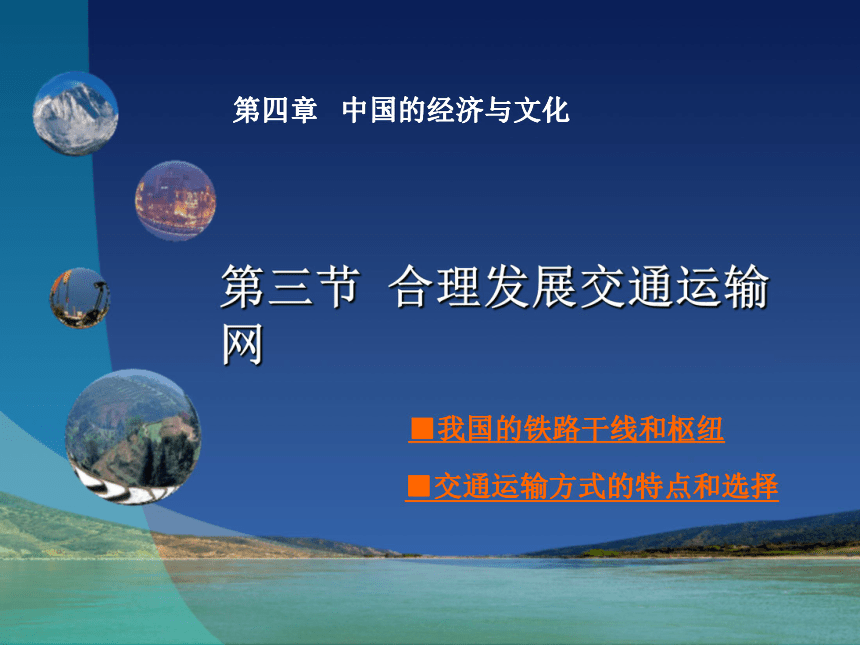 第四章 中国的经济与文化

第三节 合理发展交通运输网

■我国的铁路干线和枢纽

■交通运输方式的特点和选择